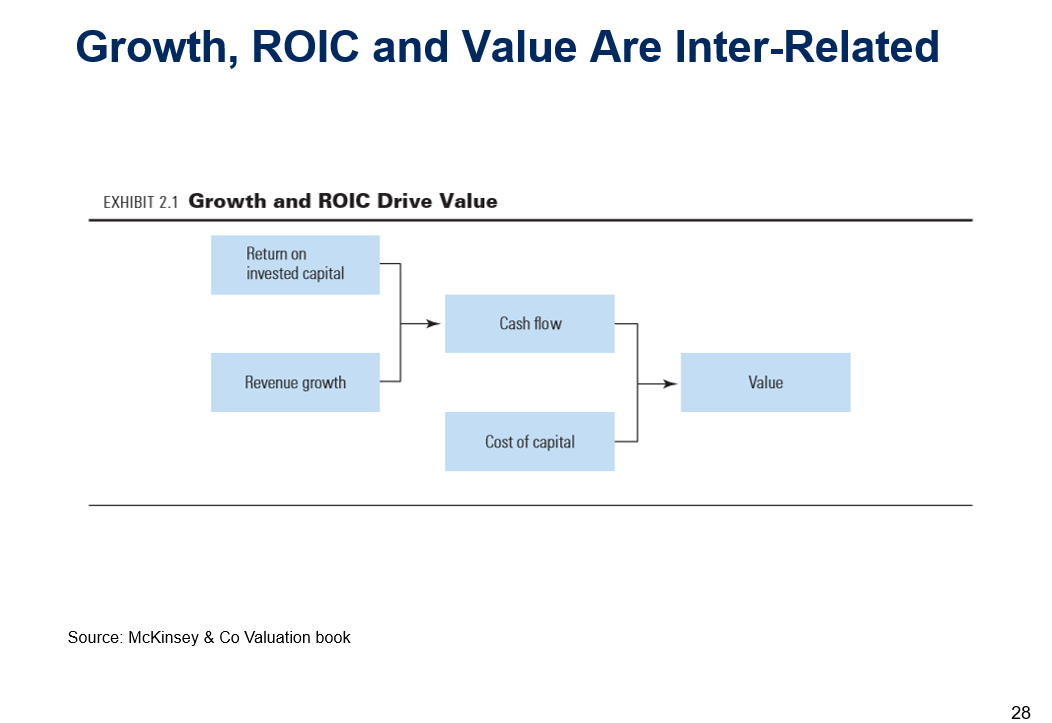 Growth, ROIC and Value Are Inter-Related

EXHIBIT 2.1 Growth and ROIC Drive Value

Return on invested capital

Revenue growth

Cash flow

Cost of capital

Value

Source: McKinsey & Co Valuation book

28